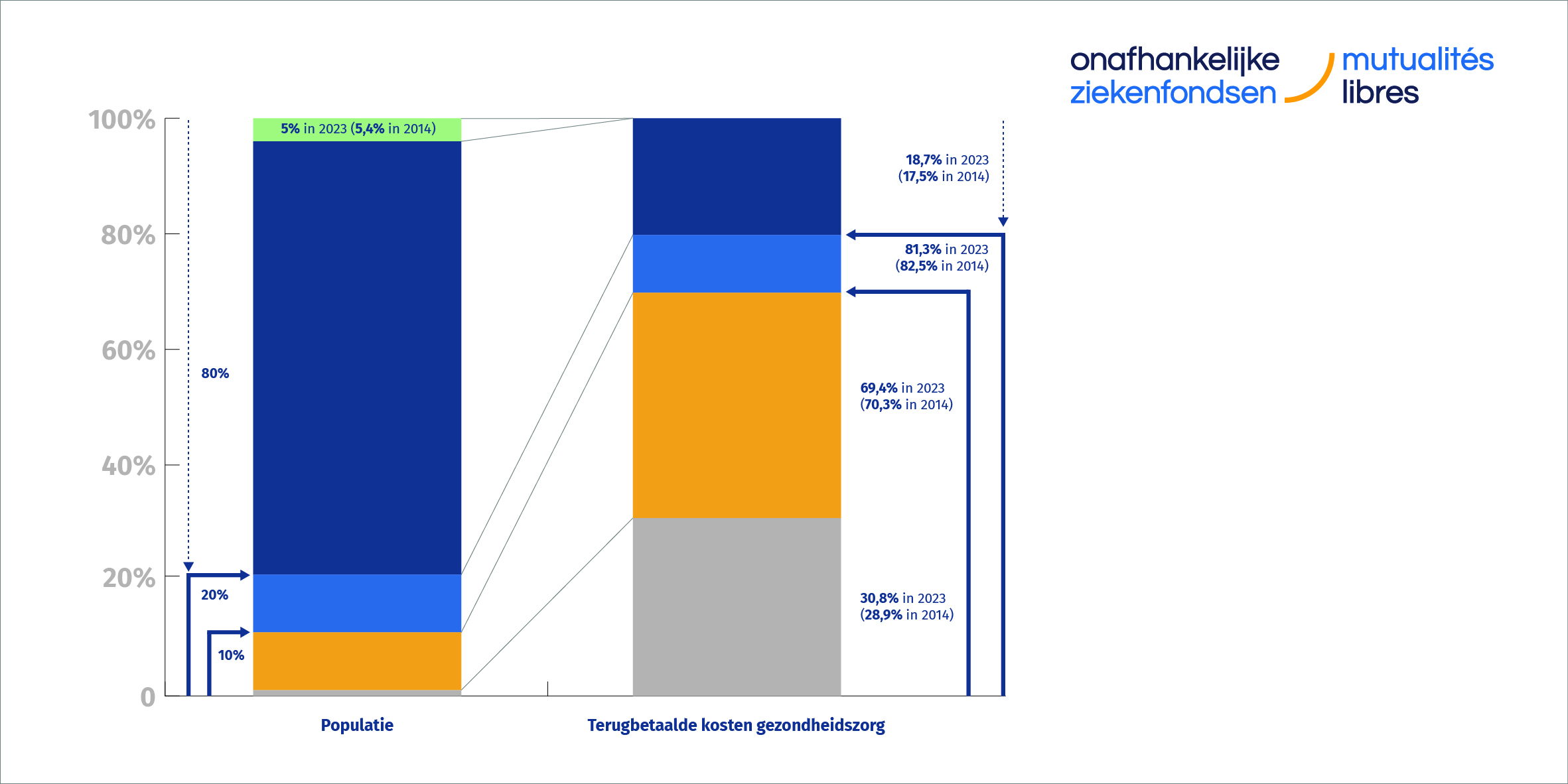 onafhankelijke ziekenfondsen

mutualités libres

100%
80%
60%
40%
20%
0

5% in 2023 (5,4% in 2014)

80%
20%
10%

18,7% in 2023 (17,5% in 2014)

81,3% in 2023 (82,5% in 2014)

69,4% in 2023 (70,3% in 2014)

30,8% in 2023 (28,9% in 2014)

Populatie

Terugbetaalde kosten gezondheidszorg